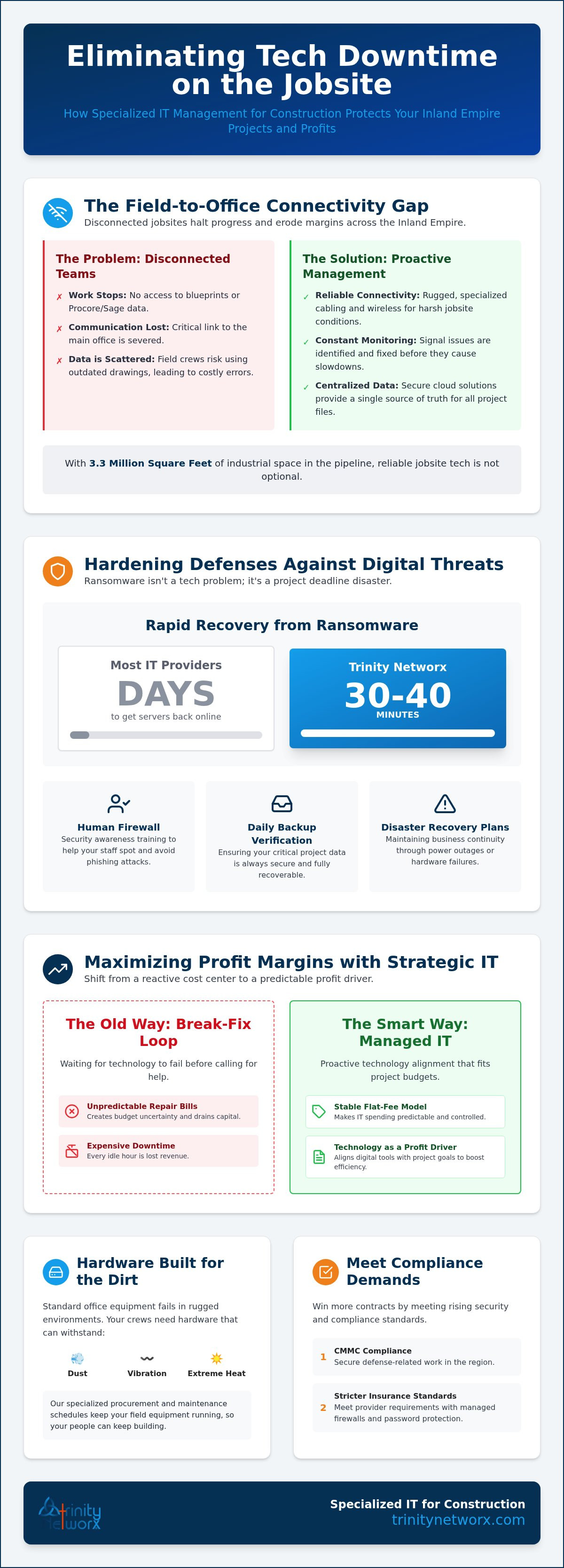 Eliminating Tech Downtime on the Jobsite

How Specialized IT Management for Construction Protects Your Inland Empire Projects and Profits

The Field-to-Office Connectivity Gap

Disconnected jobsites halt progress and erode margins across the Inland Empire.

The Problem: Disconnected Teams

✗ Work Stops: No access to blueprints or Procore/Sage data.

✗ Communication Lost: Critical link to the main office is severed.

✗ Data is Scattered: Field crews risk using outdated drawings, leading to costly errors.

The Solution: Proactive Management

✓ Reliable Connectivity: Rugged, specialized cabling and wireless for harsh jobsite conditions.

✓ Constant Monitoring: Signal issues are identified and fixed before they cause slowdowns.

✓ Centralized Data: Secure cloud solutions provide a single source of truth for all project files.

With 3.3 Million Square Feet of industrial space in the pipeline, reliable jobsite tech is not optional.

Hardening Defenses Against Digital Threats

Ransomware isn't a tech problem; it's a project deadline disaster.

Rapid Recovery from Ransomware

Most IT Providers
DAYS
to get servers back online

Trinity Networx
30-40
MINUTES

Human Firewall
Security awareness training to help your staff spot and avoid phishing attacks.

Daily Backup Verification
Ensuring your critical project data is always secure and fully recoverable.

Disaster Recovery Plans
Maintaining business continuity through power outages or hardware failures.

Maximizing Profit Margins with Strategic IT

Shift from a reactive cost center to a predictable profit driver.

The Old Way: Break-Fix Loop

Waiting for technology to fail before calling for help.

Unpredictable Repair Bills
Creates budget uncertainty and drains capital.

Expensive Downtime
Every idle hour is lost revenue.

The Smart Way: Managed IT

Proactive technology alignment that fits project budgets.

Stable Flat-Fee Model
Makes IT spending predictable and controlled.

Technology as a Profit Driver
Aligns digital tools with project goals to boost efficiency.

Hardware Built for the Dirt

Standard office equipment fails in rugged environments. Your crews need hardware that can withstand:

Dust
Vibration
Extreme Heat

Our specialized procurement and maintenance schedules keep your field equipment running, so your people can keep building.

Meet Compliance Demands

Win more contracts by meeting rising security and compliance standards.

1 CMMC Compliance
Secure defense-related work in the region.

2 Stricter Insurance Standards
Meet provider requirements with managed firewalls and password protection.

trinity networx

Specialized IT for Construction
trinitynetworx.com